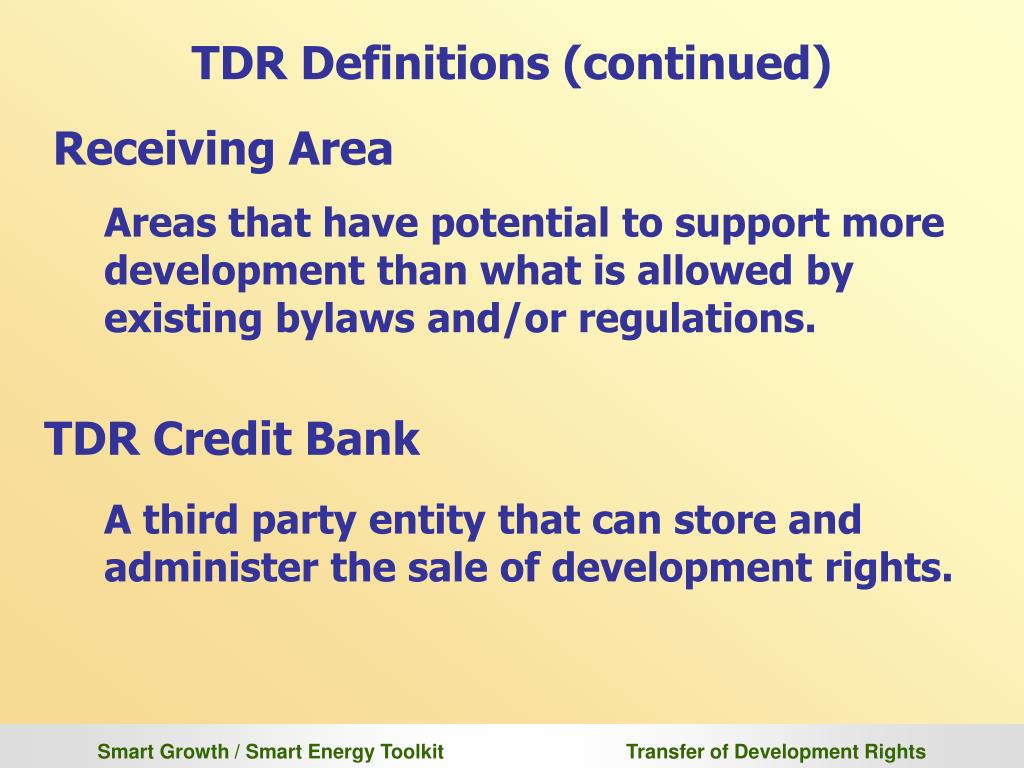 TDR Definitions (continued)

Receiving Area

Areas that have potential to support more development than what is allowed by existing bylaws and/or regulations.

TDR Credit Bank

A third party entity that can store and administer the sale of development rights.

Smart Growth / Smart Energy Toolkit

Transfer of Development Rights